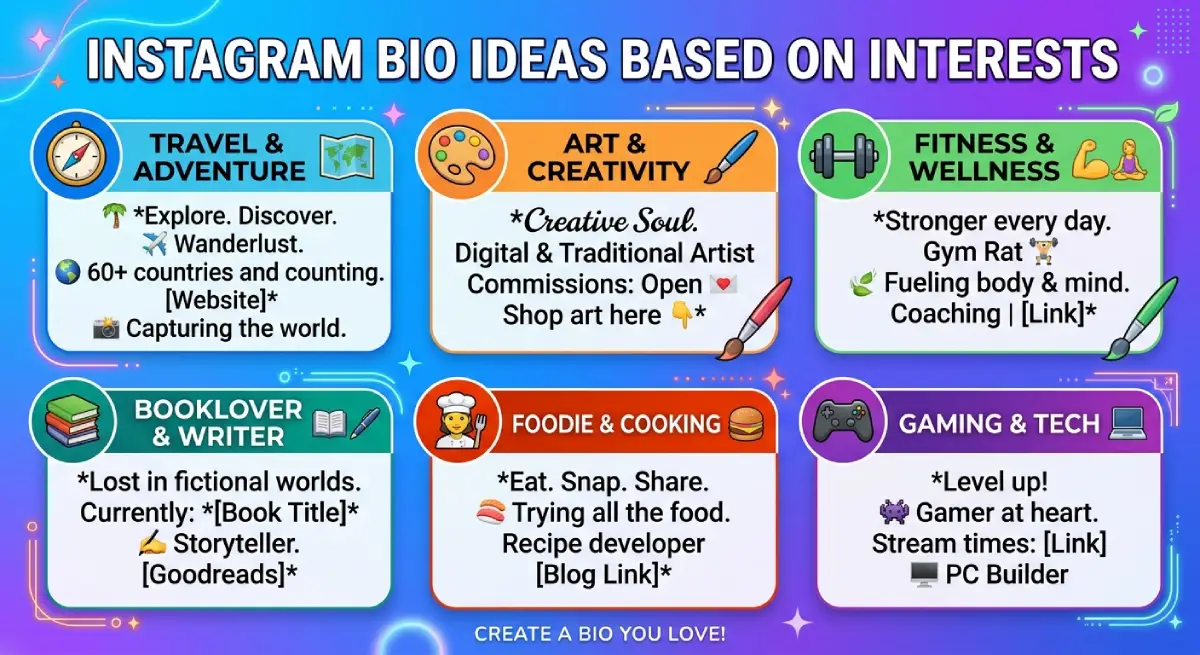 INSTAGRAM BIO IDEAS BASED ON INTERESTS

TRAVEL & ADVENTURE

🌴 *Explore. Discover.
✈️ Wanderlust.
🌎 60+ countries and counting.
[Website]*
📸 Capturing the world.

ART & CREATIVITY

*Creative Soul.
Digital & Traditional Artist
Commissions: Open 💌
Shop art here 👇*

FITNESS & WELLNESS

*Stronger every day.
Gym Rat 🏋️
🌿 Fueling body & mind.
Coaching | [Link]*

BOOKLOVER & WRITER

*Lost in fictional worlds.
Currently: *[Book Title]*
✍️ Storyteller.
[Goodreads]*

FOODIE & COOKING

*Eat. Snap. Share.
🍣 Trying all the food.
Recipe developer
[Blog Link]*

GAMING & TECH

*Level up!
👾 Gamer at heart.
Stream times: [Link]
🖥️ PC Builder

CREATE A BIO YOU LOVE!